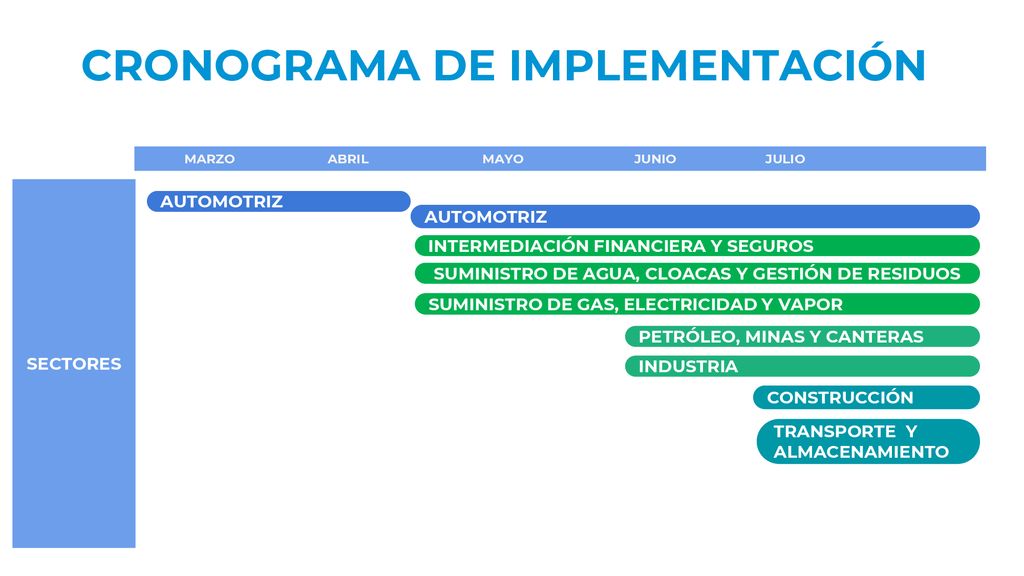 CRONOGRAMA DE IMPLEMENTACIÓN

MARZO ABRIL MAYO JUNIO JULIO

SECTORES

AUTOMOTRIZ

AUTOMOTRIZ

INTERMEDIACIÓN FINANCIERA Y SEGUROS

SUMINISTRO DE AGUA, CLOACAS Y GESTIÓN DE RESIDUOS

SUMINISTRO DE GAS, ELECTRICIDAD Y VAPOR

PETRÓLEO, MINAS Y CANTERAS

INDUSTRIA

CONSTRUCCIÓN

TRANSPORTE Y ALMACENAMIENTO